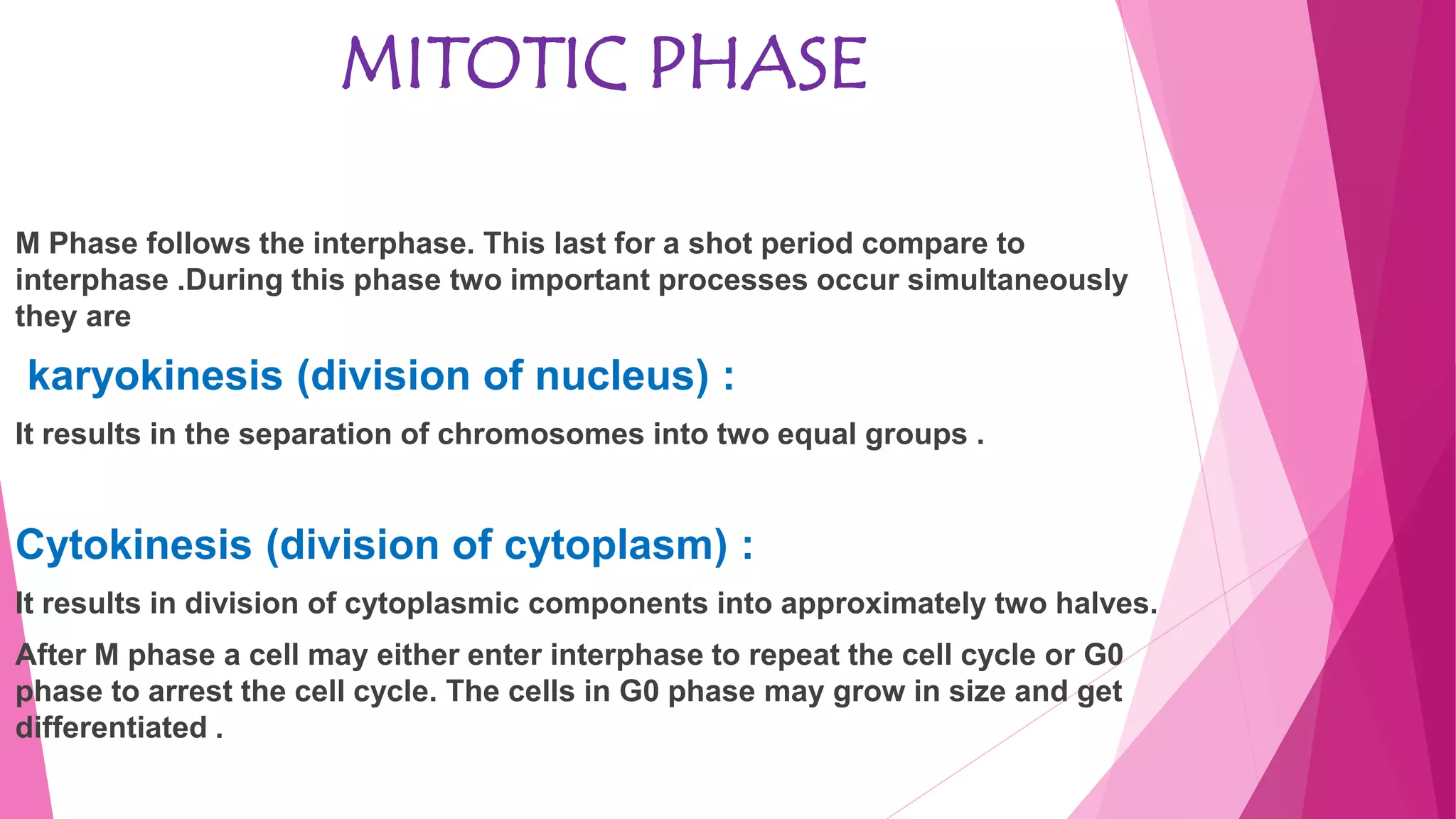 MITOTIC PHASE

M Phase follows the interphase. This last for a shot period compare to interphase .During this phase two important processes occur simultaneously they are

karyokinesis (division of nucleus) :

It results in the separation of chromosomes into two equal groups .

Cytokinesis (division of cytoplasm) :

It results in division of cytoplasmic components into approximately two halves.

After M phase a cell may either enter interphase to repeat the cell cycle or G0 phase to arrest the cell cycle. The cells in G0 phase may grow in size and get differentiated .